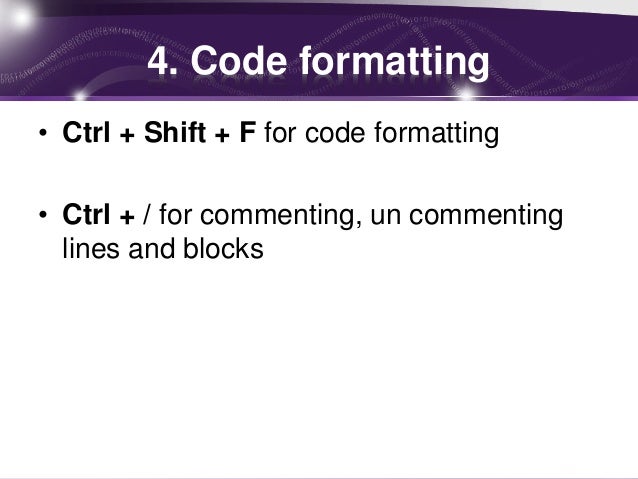 4. Code formatting

• Ctrl + Shift + F for code formatting

• Ctrl + / for commenting, un commenting lines and blocks